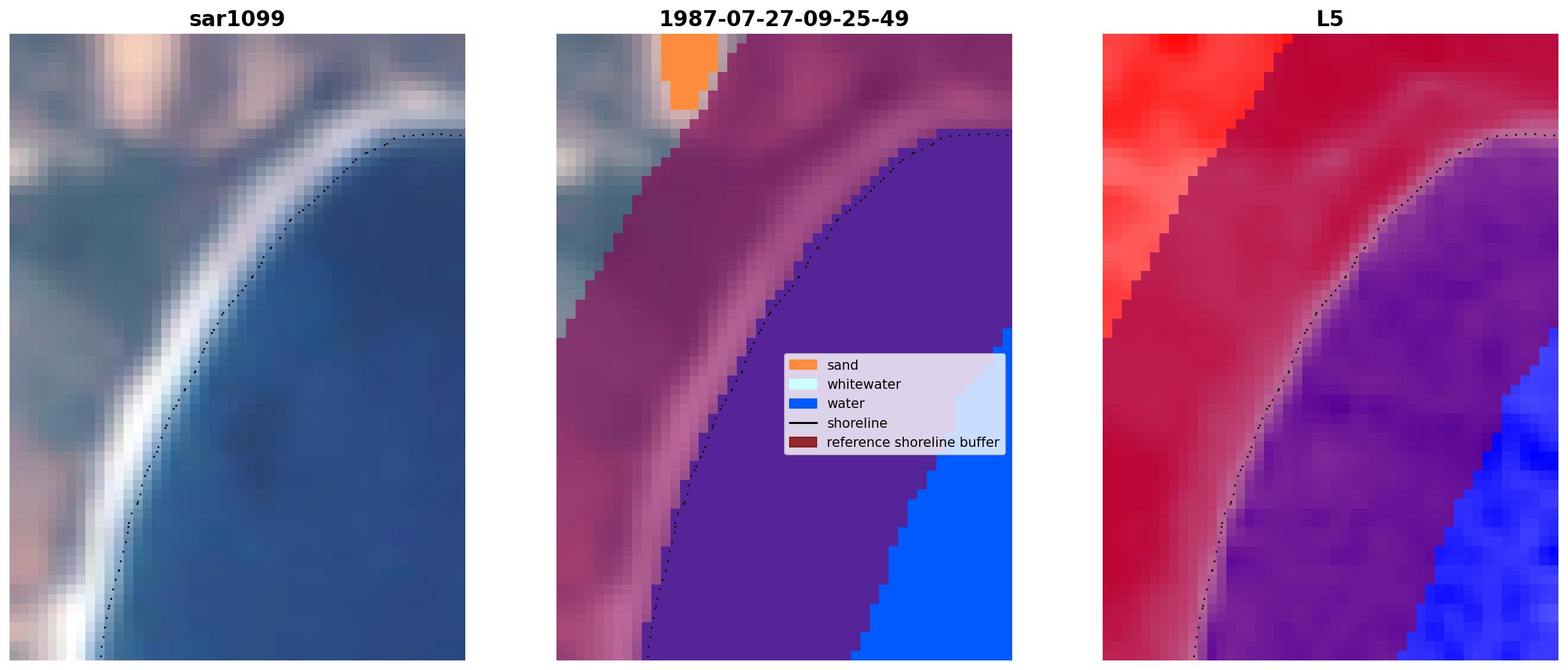 sar1099

1987-07-27-09-25-49

sand
whitewater
water
shoreline
reference shoreline buffer

L5